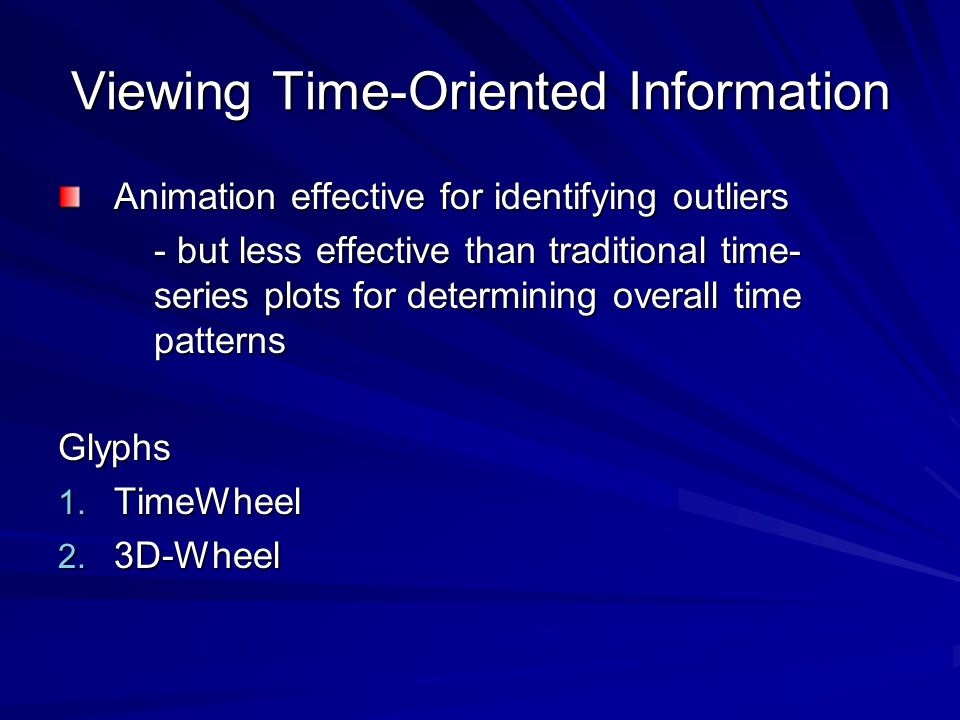 Viewing Time-Oriented Information

Animation effective for identifying outliers

- but less effective than traditional time-series plots for determining overall time patterns

Glyphs

1. TimeWheel
2. 3D-Wheel